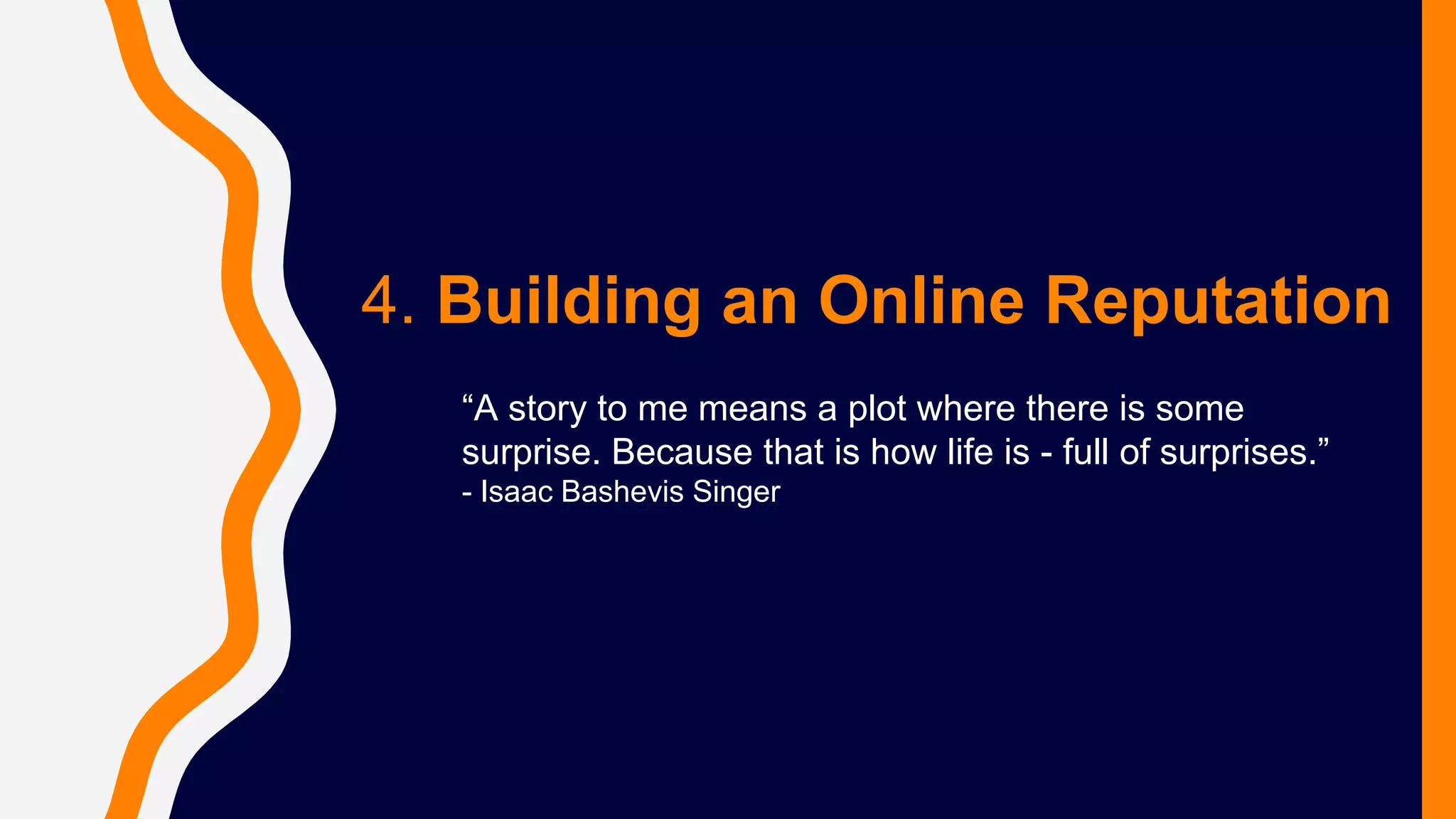 4. Building an Online Reputation

“A story to me means a plot where there is some surprise. Because that is how life is - full of surprises.”
- Isaac Bashevis Singer